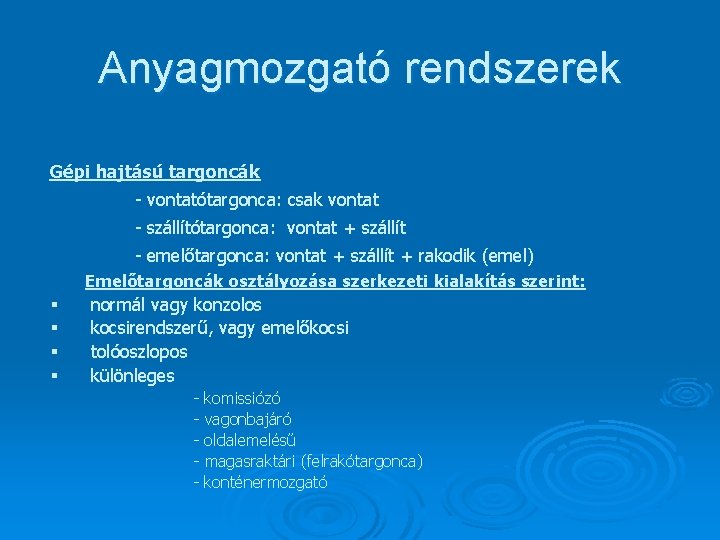 Anyagmozgató rendszerek

Gépi hajtású targoncák

- vontatótargonca: csak vontat

- szállítótargonca: vontat + szállít

- emelőtargonca: vontat + szállít + rakodik (emel)

Emelőtargoncák osztályozása szerkezeti kialakítás szerint:

▪ normál vagy konzolos
▪ kocsirendszerű, vagy emelőkocsi
▪ tolóoszlopos
▪ különleges

- komissiózó
- vagonbajáró
- oldalemelésű
- magasraktári (felrakótargonca)
- konténermozgató